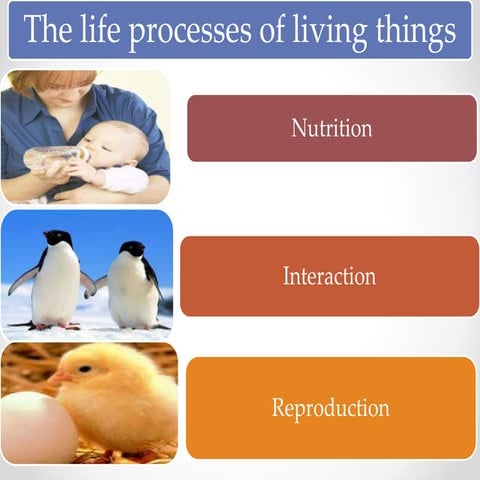 The life processes of living things

Nutrition

Interaction

Reproduction